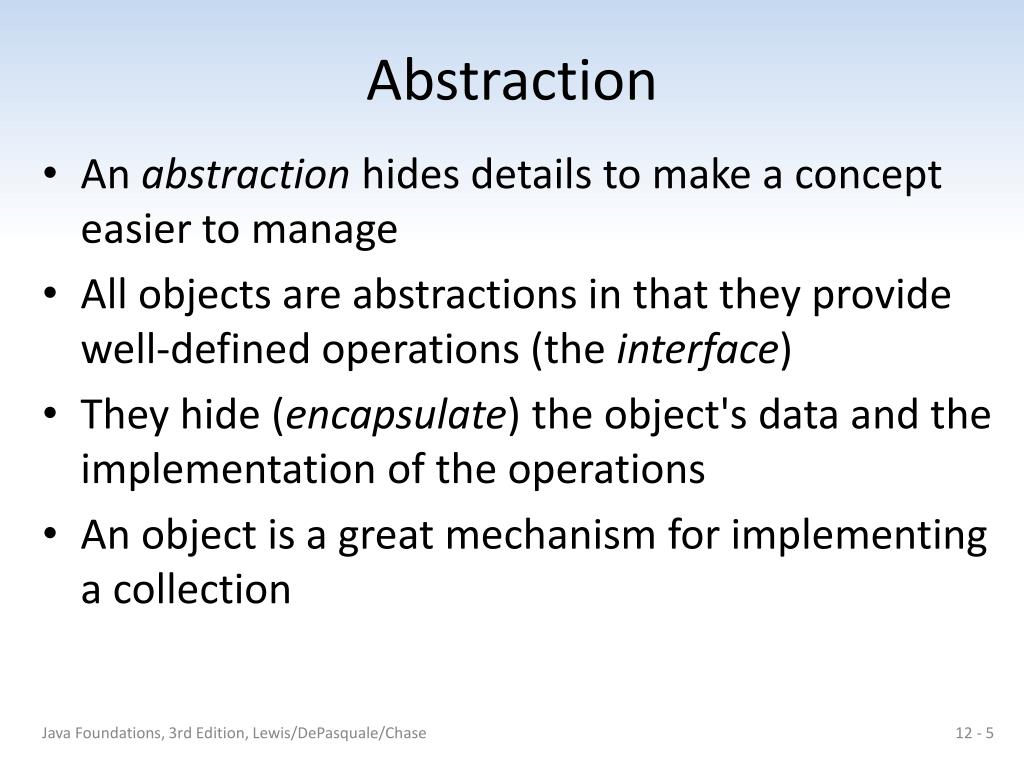 Abstraction

• An abstraction hides details to make a concept easier to manage

• All objects are abstractions in that they provide well-defined operations (the interface)

• They hide (encapsulate) the object's data and the implementation of the operations

• An object is a great mechanism for implementing a collection

Java Foundations, 3rd Edition, Lewis/DePasquale/Chase

12 - 5